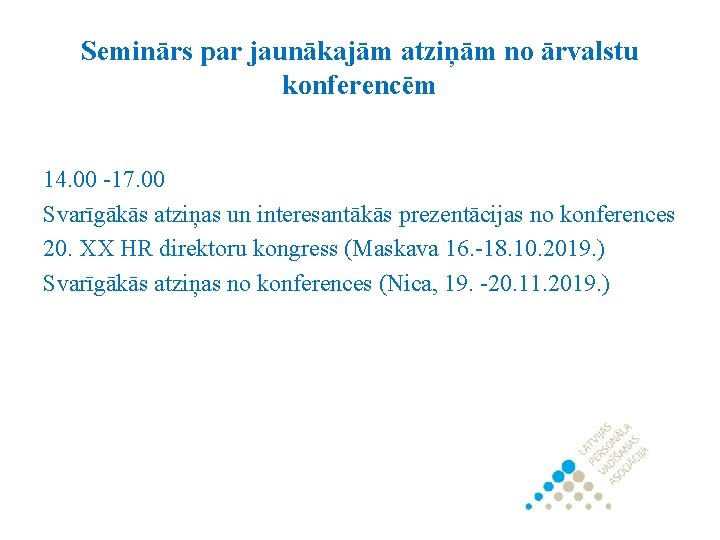 Seminārs par jaunākajām atziņām no ārvalstu konferencēm

14.00 -17.00
Svarīgākās atziņas un interesantākās prezentācijas no konferences
20. XX HR direktoru kongress (Maskava 16.-18.10.2019.)
Svarīgākās atziņas no konferences (Nica, 19. -20.11.2019.)

LATVIJAS PERSONĀLA VADĪŠANAS ASOCIĀCIJA